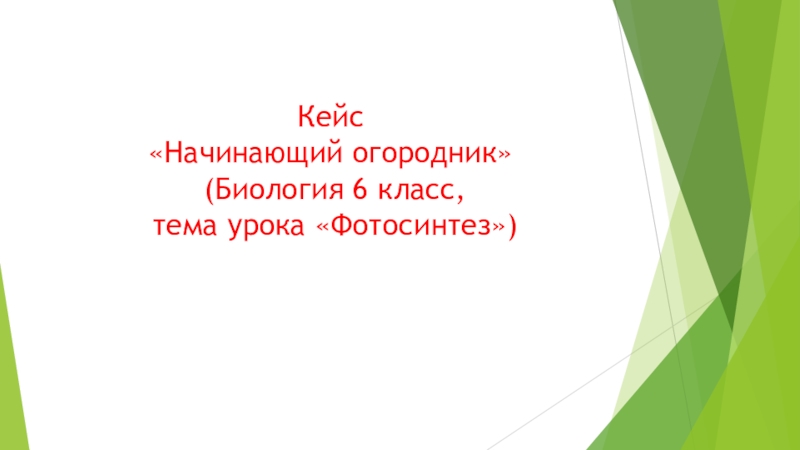 Кейс
«Начинающий огородник»
(Биология 6 класс,
тема урока «Фотосинтез»)